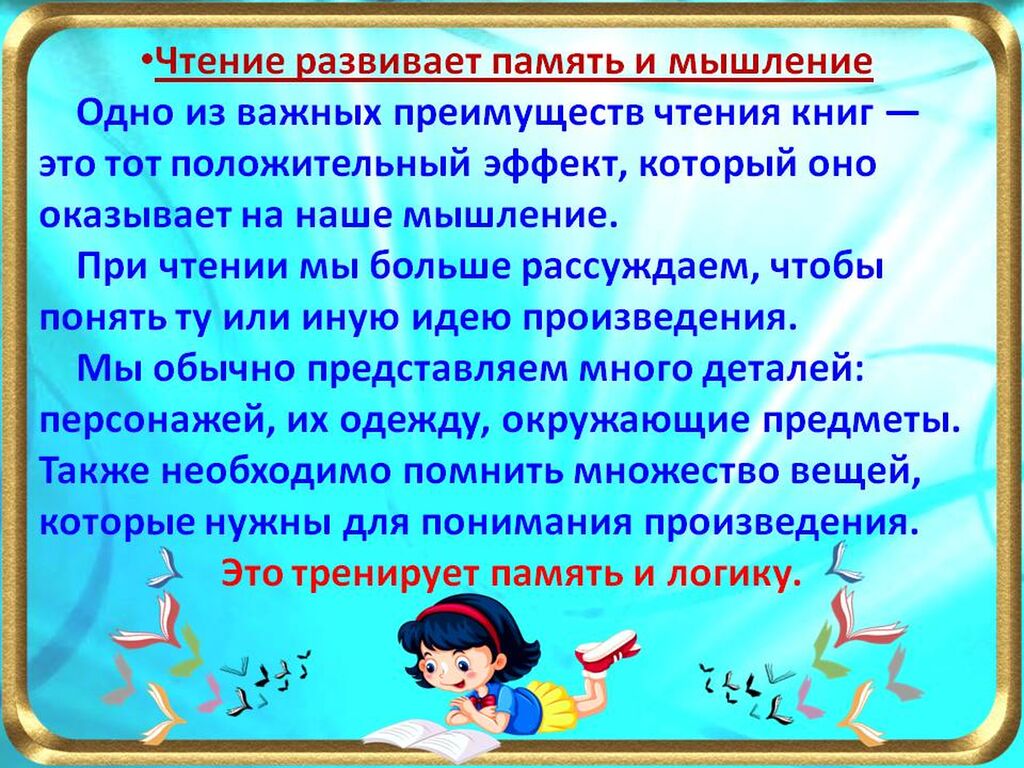 •Чтение развивает память и мышление

Одно из важных преимуществ чтения книг — это тот положительный эффект, который оно оказывает на наше мышление.

При чтении мы больше рассуждаем, чтобы понять ту или иную идею произведения.

Мы обычно представляем много деталей: персонажей, их одежду, окружающие предметы. Также необходимо помнить множество вещей, которые нужны для понимания произведения.

Это тренирует память и логику.